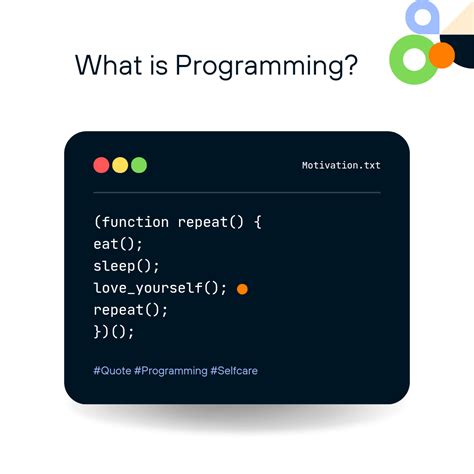 What is Programming?

Motivation.txt

(function repeat() {
eat();
sleep();
love_yourself();
repeat();
})();

#Quote #Programming #Selfcare